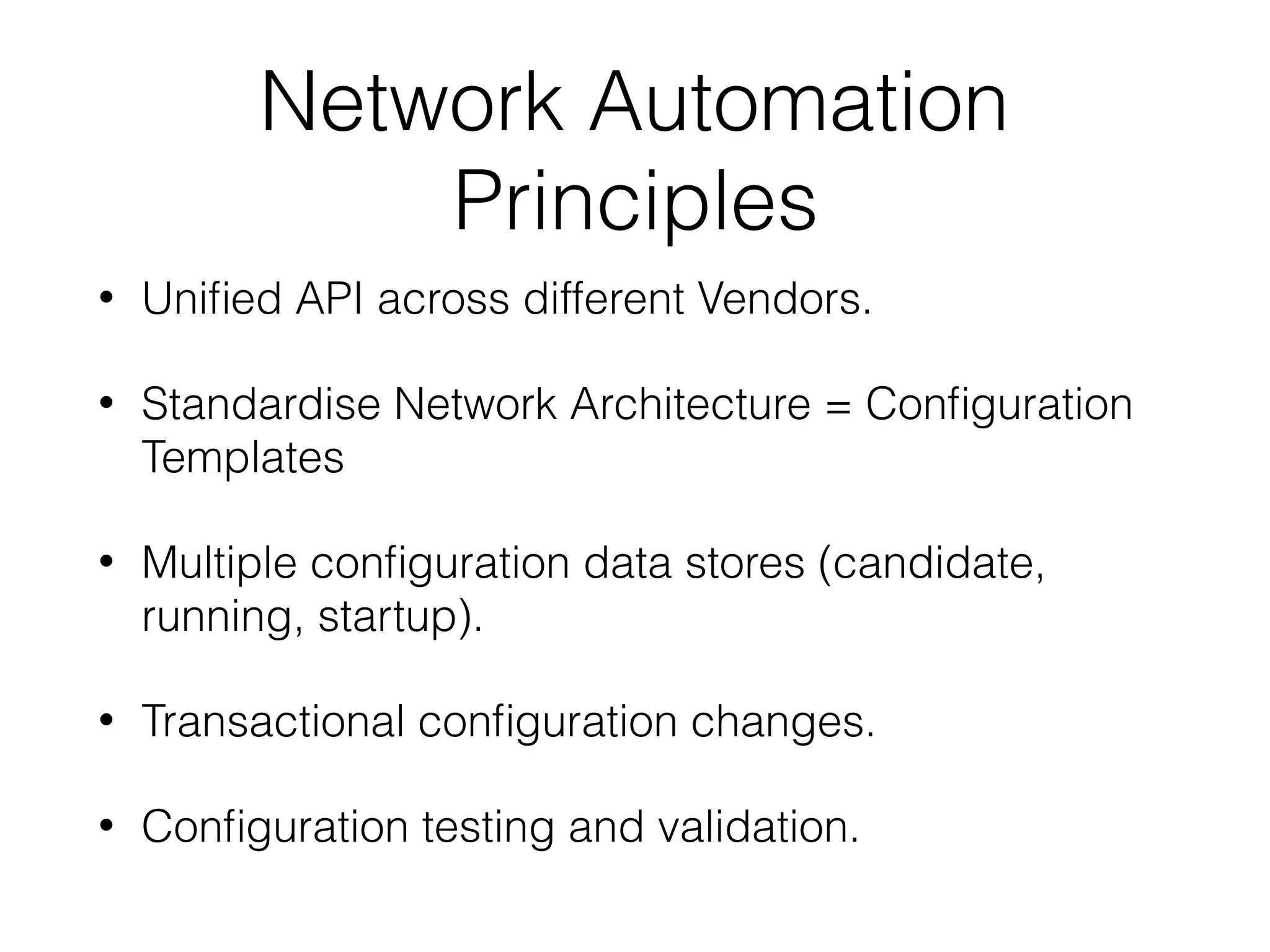 Network Automation Principles

• Unified API across different Vendors.

• Standardise Network Architecture = Configuration Templates

• Multiple configuration data stores (candidate, running, startup).

• Transactional configuration changes.

• Configuration testing and validation.